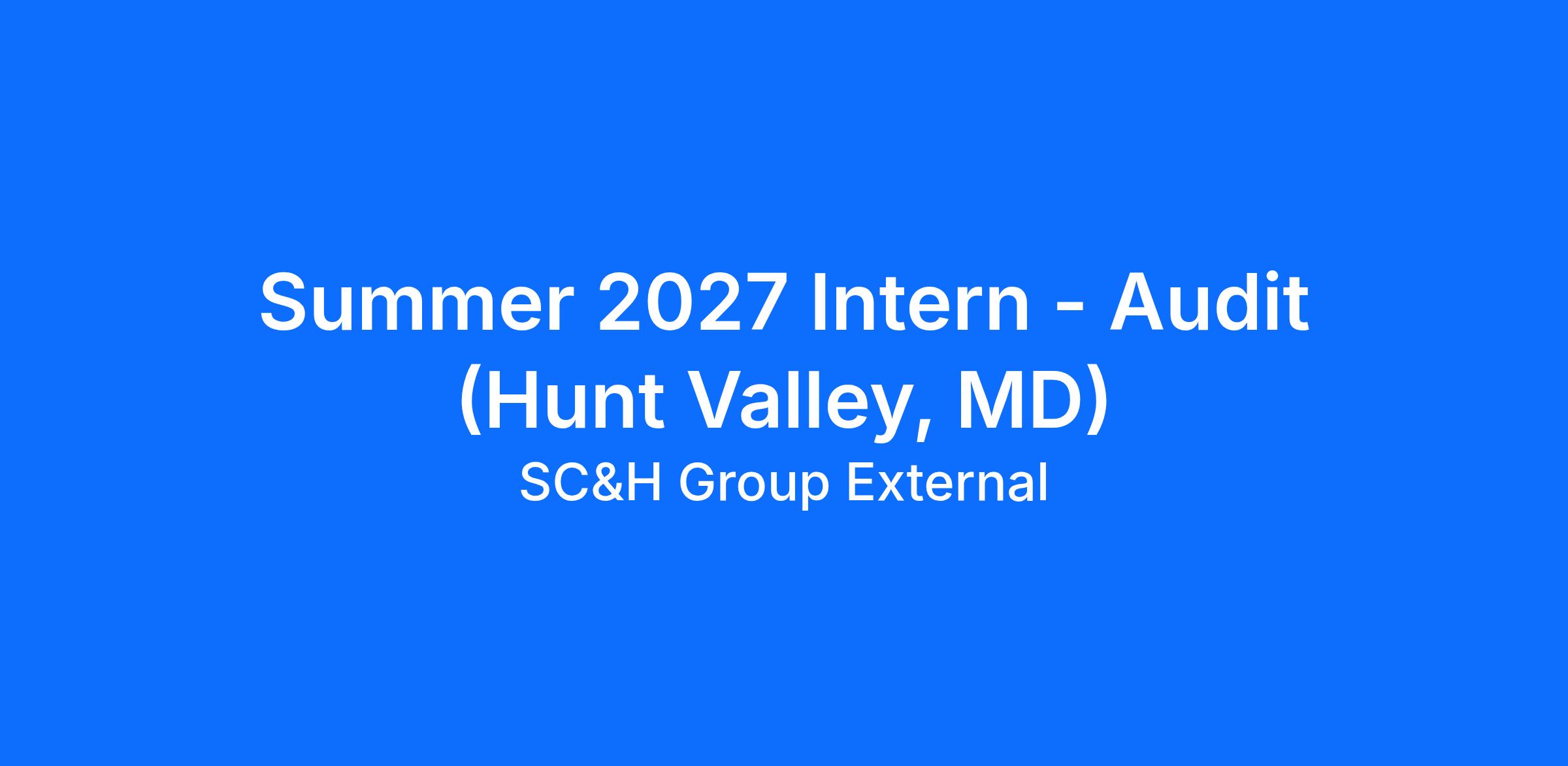 Summer 2027 Intern - Audit (Hunt Valley, MD)

SC&H Group External